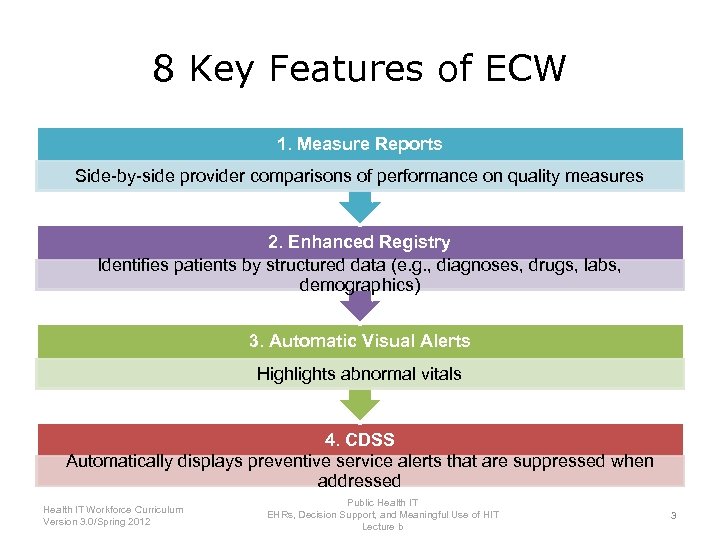 8 Key Features of ECW

1. Measure Reports

Side-by-side provider comparisons of performance on quality measures

2. Enhanced Registry

Identifies patients by structured data (e.g., diagnoses, drugs, labs, demographics)

3. Automatic Visual Alerts

Highlights abnormal vitals

4. CDSS

Automatically displays preventive service alerts that are suppressed when addressed

Health IT Workforce Curriculum
Version 3.0/Spring 2012

Public Health IT
EHRs, Decision Support, and Meaningful Use of HIT
Lecture b

3